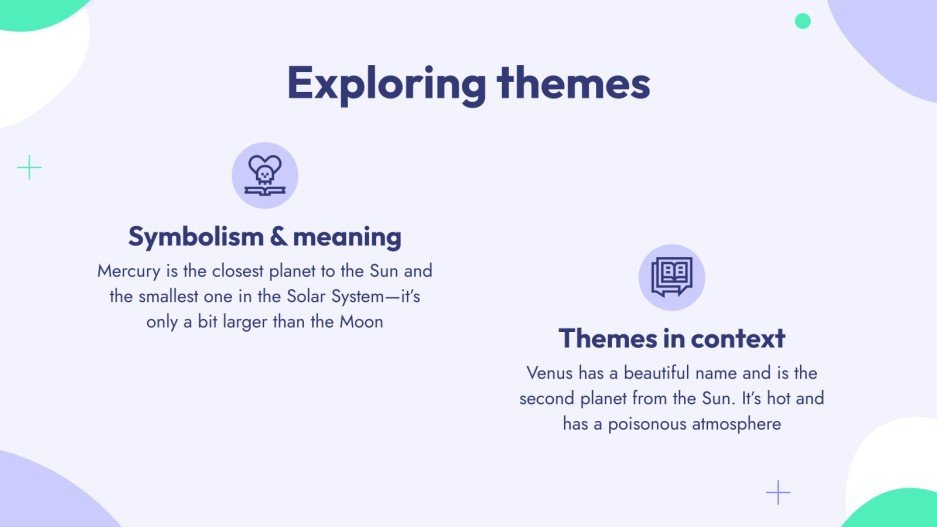 Exploring themes

Symbolism & meaning

Mercury is the closest planet to the Sun and the smallest one in the Solar System—it's only a bit larger than the Moon

Themes in context

Venus has a beautiful name and is the second planet from the Sun. It's hot and has a poisonous atmosphere